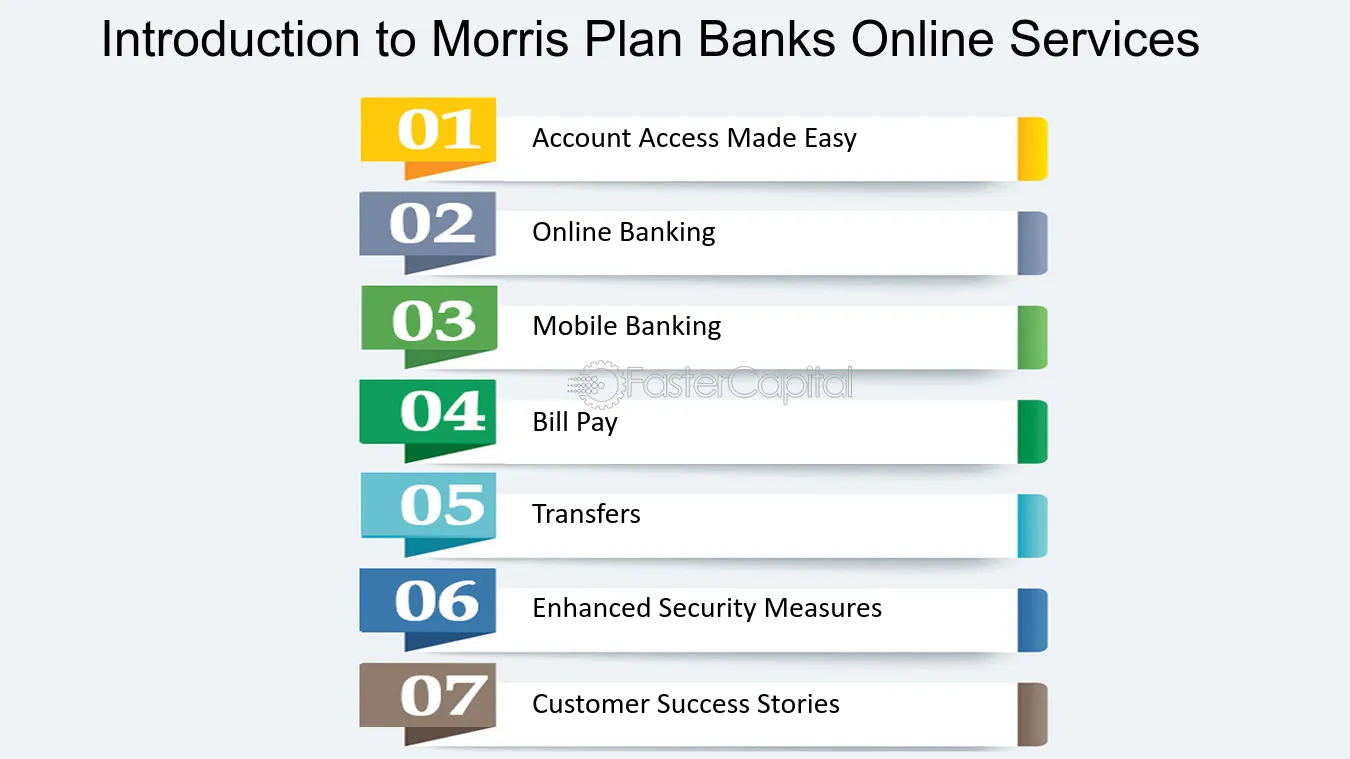 Introduction to Morris Plan Banks Online Services

01 Account Access Made Easy

02 Online Banking

03 Mobile Banking

04 Bill Pay

05 Transfers

06 Enhanced Security Measures

07 Customer Success Stories

FasterCapital